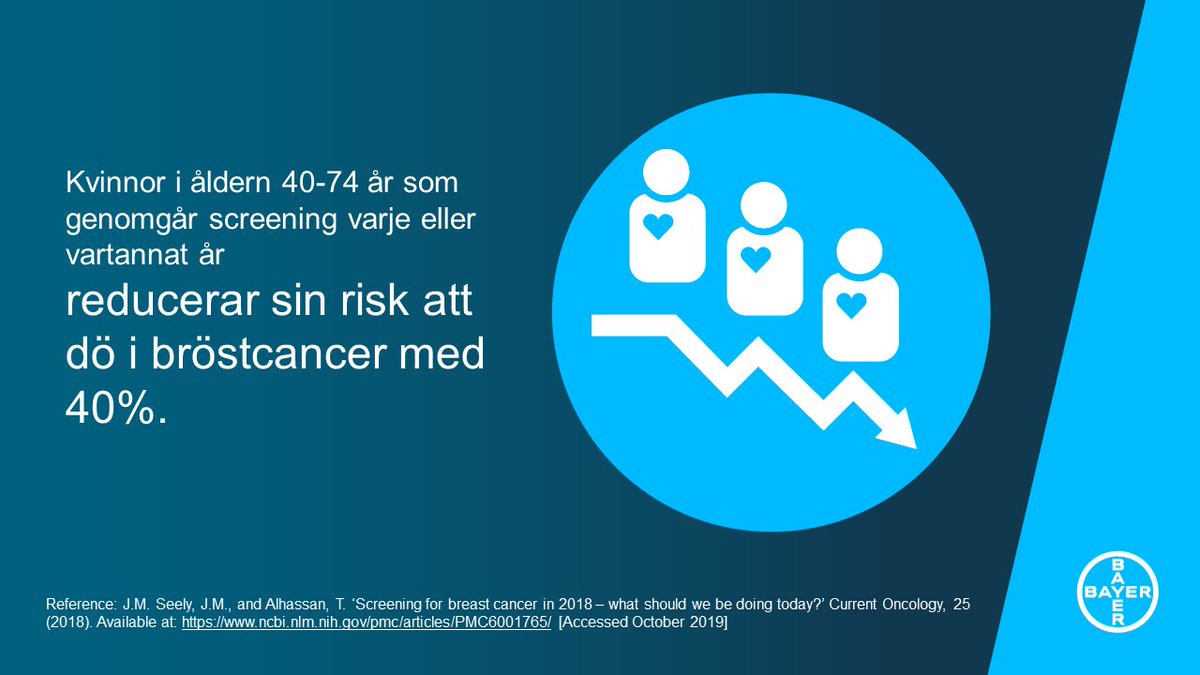 Kvinnor i åldern 40-74 år som genomgår screening varje eller vartannat år

reducerar sin risk att dö i bröstcancer med 40%.

Reference: J.M. Seely, J.M., and Alhassan, T. 'Screening for breast cancer in 2018 – what should we be doing today?' Current Oncology, 25 (2018). Available at: https://www.ncbi.nlm.nih.gov/pmc/articles/PMC6001765/ [Accessed October 2019]

BAYER
BAYER